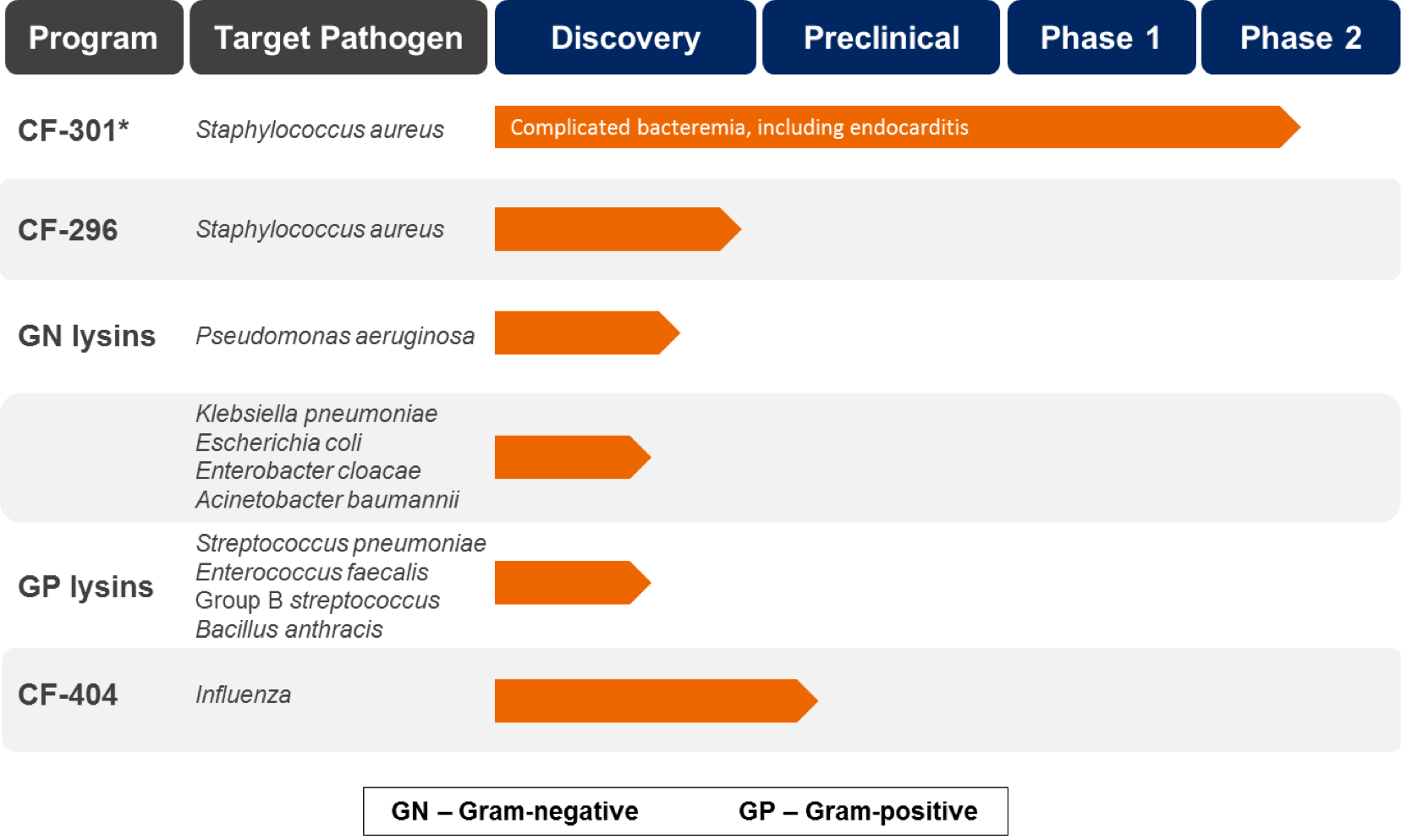 | Program | Target Pathogen | Discovery | Preclinical | Phase 1 | Phase 2 |
|---|---|---|---|---|---|
| CF-301* | Staphylococcus aureus | Complicated bacteremia, including endocarditis | | | |
| CF-296 | Staphylococcus aureus | | | | |
| GN lysins | Pseudomonas aeruginosa | | | | |
| | Klebsiella pneumoniae Escherichia coli Enterobacter cloacae Acinetobacter baumannii | | | | |
| GP lysins | Streptococcus pneumoniae Enterococcus faecalis Group B streptococcus Bacillus anthracis | | | | |
| CF-404 | Influenza | | | | |

GN – Gram-negative GP – Gram-positive